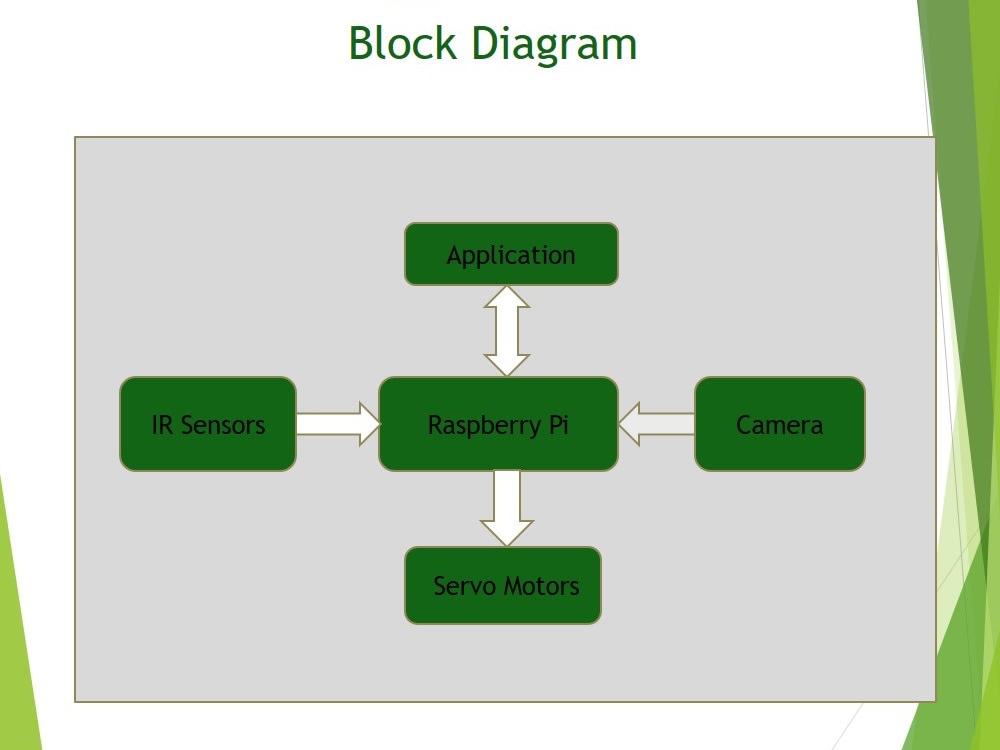 Block Diagram

Application

IR Sensors

Raspberry Pi

Camera

Servo Motors